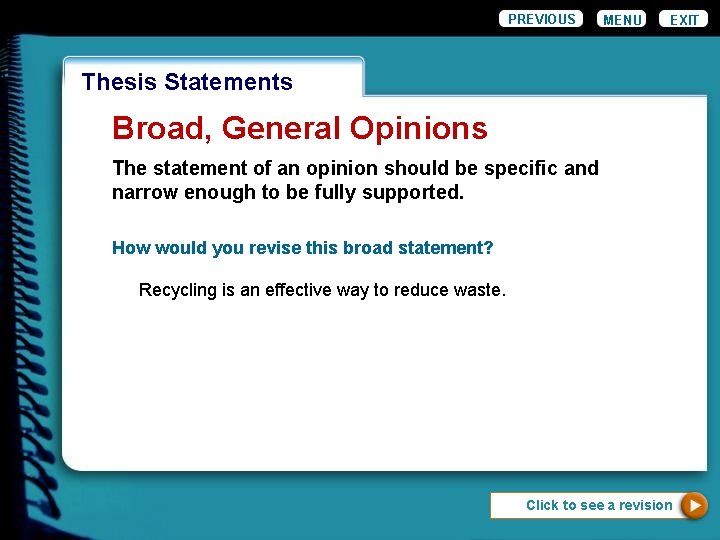 PREVIOUS MENU EXIT

Thesis Statements

Broad, General Opinions

The statement of an opinion should be specific and narrow enough to be fully supported.

How would you revise this broad statement?

Recycling is an effective way to reduce waste.

Click to see a revision